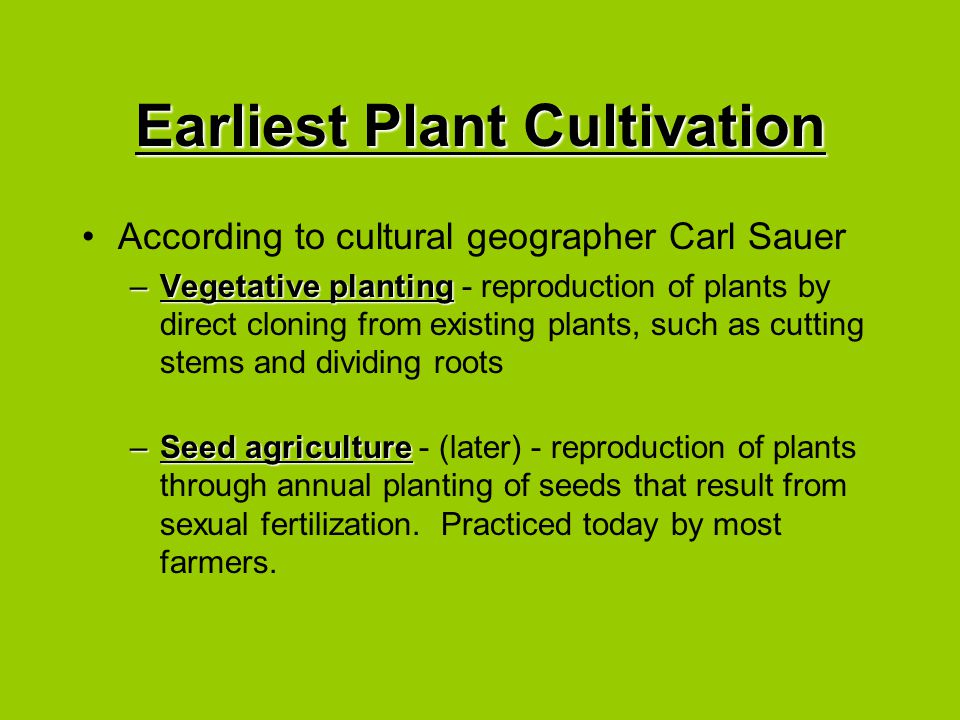 Earliest Plant Cultivation

• According to cultural geographer Carl Sauer

– Vegetative planting - reproduction of plants by direct cloning from existing plants, such as cutting stems and dividing roots

– Seed agriculture - (later) - reproduction of plants through annual planting of seeds that result from sexual fertilization. Practiced today by most farmers.